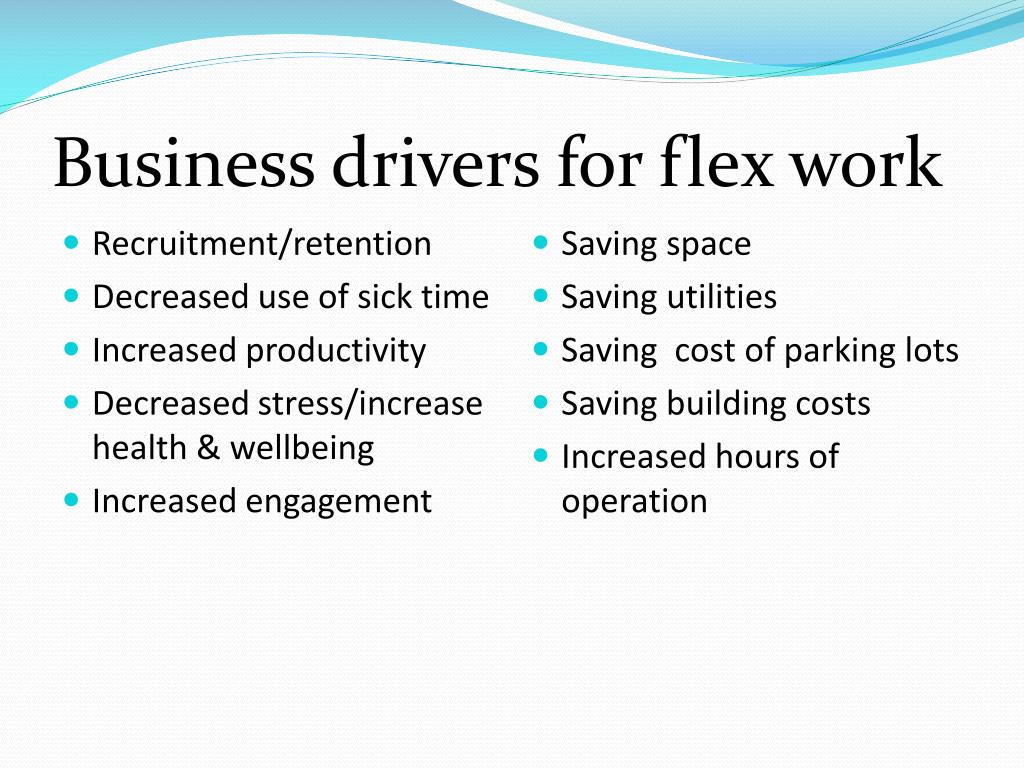 Business drivers for flex work

- Recruitment/retention
- Decreased use of sick time
- Increased productivity
- Decreased stress/increase health & wellbeing
- Increased engagement

- Saving space
- Saving utilities
- Saving  cost of parking lots
- Saving building costs
- Increased hours of operation